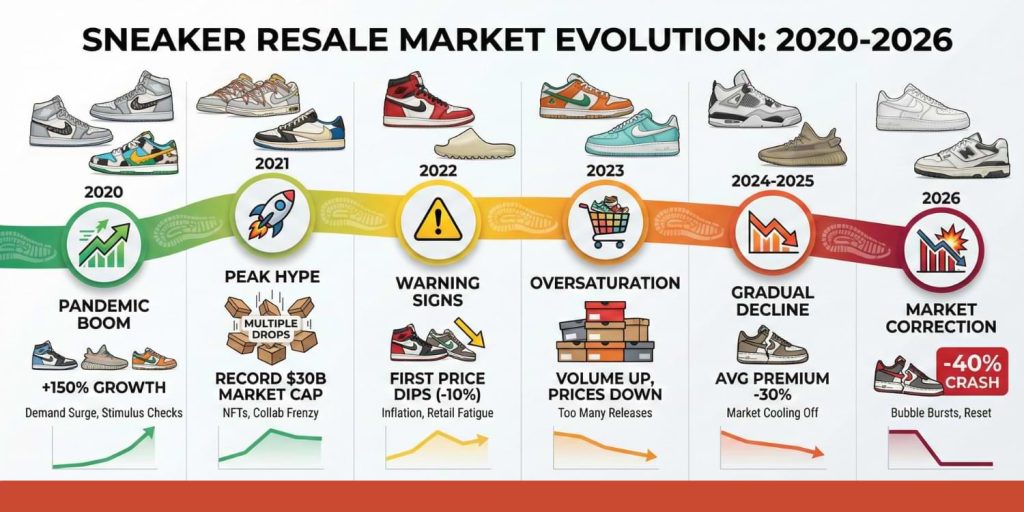 SNEAKER RESALE MARKET EVOLUTION: 2020-2026

2020

PANDEMIC BOOM

+150% GROWTH

Demand Surge, Stimulus Checks

2021

PEAK HYPE

MULTIPLE DROPS

RECORD $30B MARKET CAP

NFTs, Collab Frenzy

2022

WARNING SIGNS

FIRST PRICE DIPS (-10%)

Inflation, Retail Fatigue

2023

OVERSATURATION

VOLUME UP, PRICES DOWN

Too Many Releases

2024-2025

GRADUAL DECLINE

AVG PREMIUM -30%

Market Cooling Off

2026

MARKET CORRECTION

-40% CRASH

Bubble Bursts, Reset